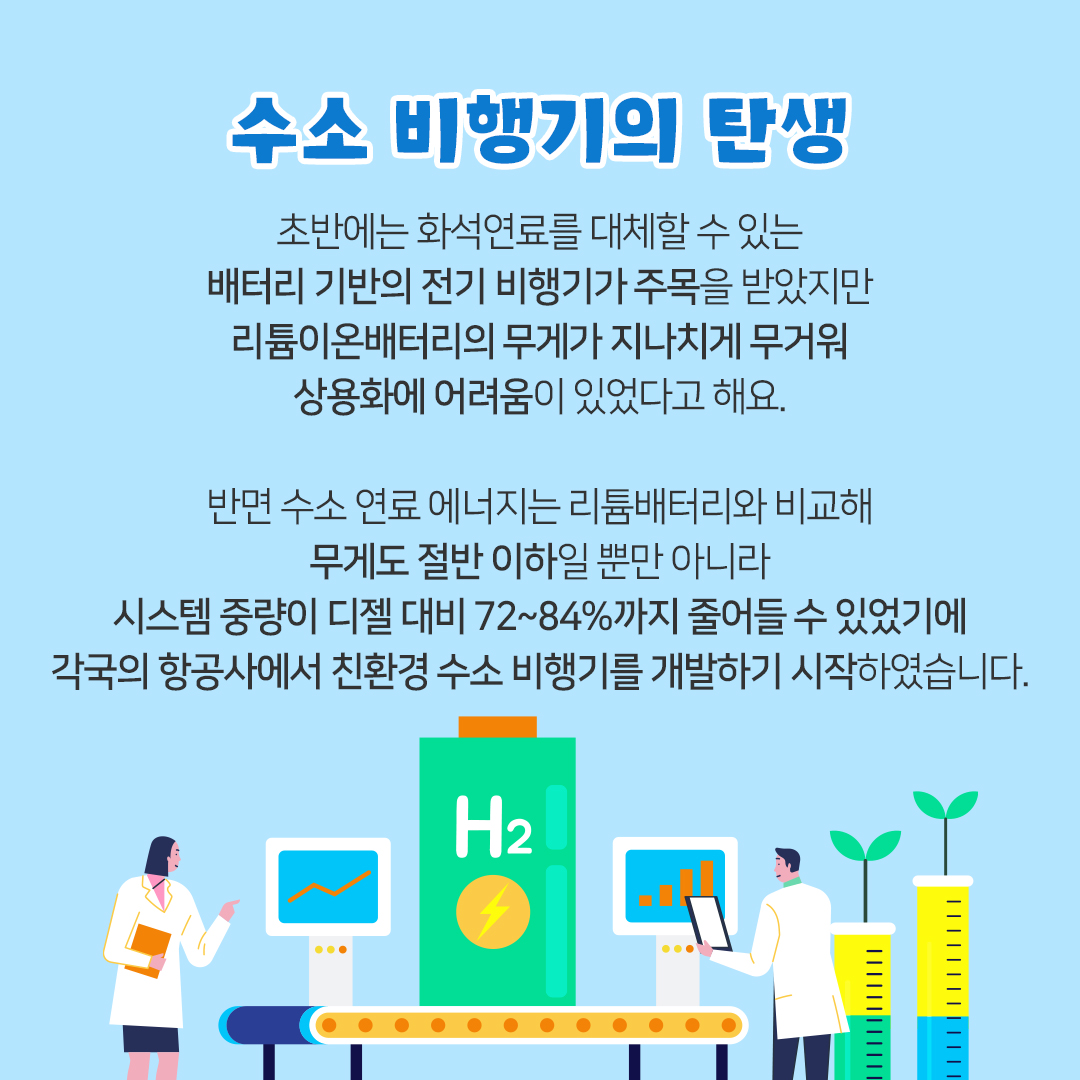 수소 비행기의 탄생

초반에는 화석연료를 대체할 수 있는 배터리 기반의 전기 비행기가 주목을 받았지만 리튬이온배터리의 무게가 지나치게 무거워 상용화에 어려움이 있었다고 해요.

반면 수소 연료 에너지는 리튬배터리와 비교해 무게도 절반 이하일 뿐만 아니라 시스템 중량이 디젤 대비 72~84%까지 줄어들 수 있었기에 각국의 항공사에서 친환경 수소 비행기를 개발하기 시작하였습니다.

$H_2$